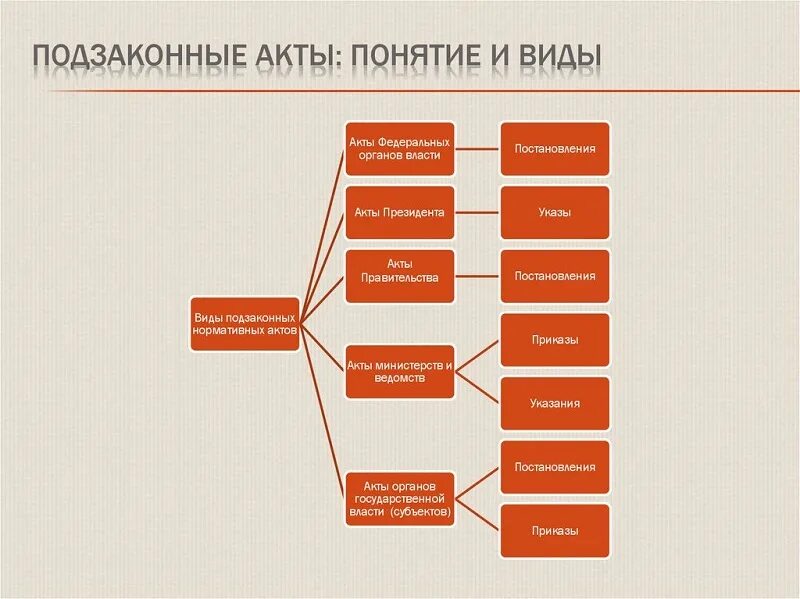 ПОДЗАКОННЫЕ АКТЫ: ПОНЯТИЕ И ВИДЫ

Виды подзаконных нормативных актов

Акты Федеральных органов власти

Постановления

Акты Президента

Указы

Акты Правительства

Постановления

Акты министерств и ведомств

Приказы

Указания

Акты органов государственной власти (субъектов)

Постановления

Приказы